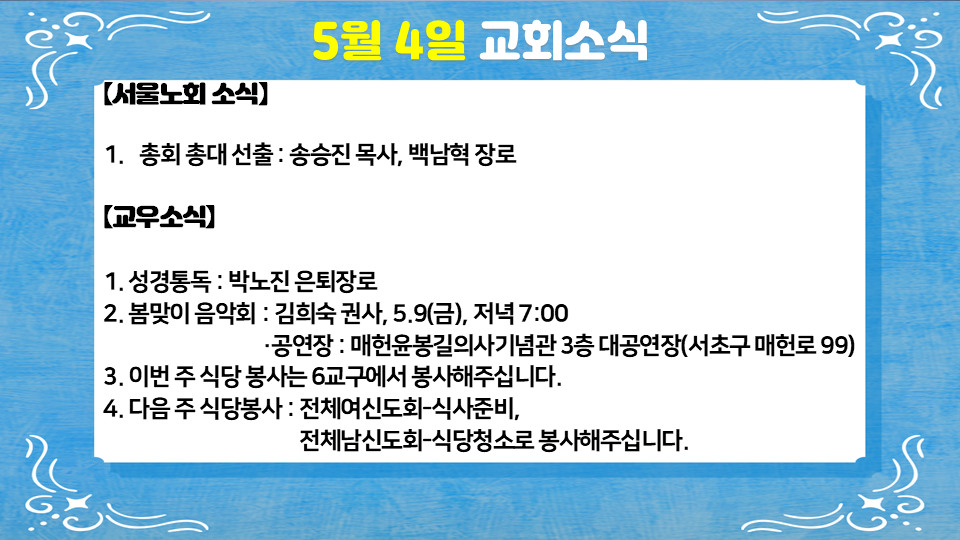 5월 4일 교회소식

【서울노회 소식】

1. 총회 총대 선출 : 송승진 목사, 백남혁 장로

【교우소식】

1. 성경통독 : 박노진 은퇴장로
2. 봄맞이 음악회 : 김희숙 권사, 5.9(금), 저녁 7:00
·공연장 : 매헌윤봉길의사기념관 3층 대공연장(서초구 매헌로 99)
3. 이번 주 식당 봉사는 6교구에서 봉사해주십니다.
4. 다음 주 식당봉사 : 전체여신도회-식사준비,
전체남신도회-식당청소로 봉사해주십니다.